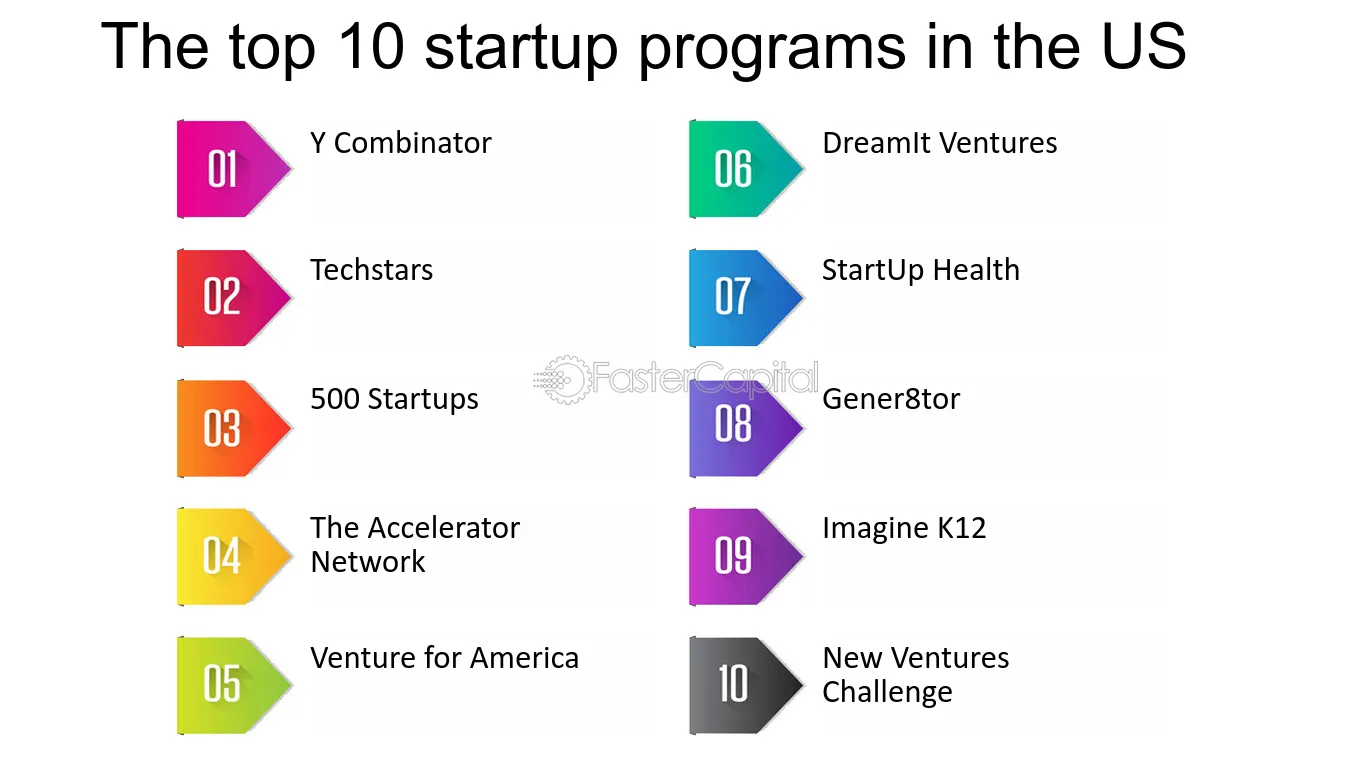 The top 10 startup programs in the US

01 Y Combinator

02 Techstars

03 500 Startups

04 The Accelerator Network

05 Venture for America

06 DreamIt Ventures

07 StartUp Health

08 Gener8tor

09 Imagine K12

10 New Ventures Challenge

FasterCapital